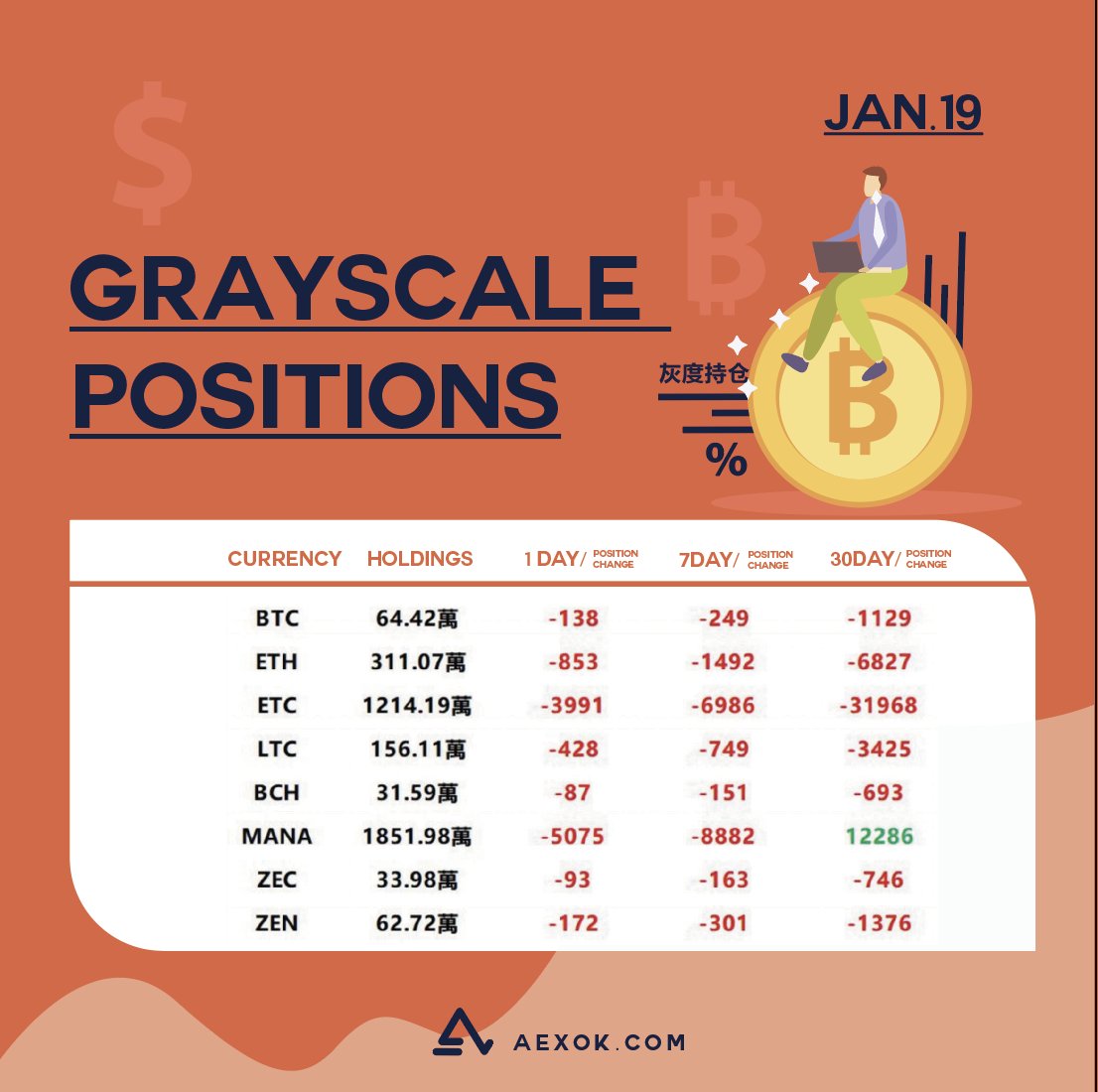 JAN.19

GRAYSCALE POSITIONS

灰度持仓

%

| CURRENCY | HOLDINGS | 1 DAY/ POSITION CHANGE | 7DAY/ POSITION CHANGE | 30DAY/ POSITION CHANGE |
|---|---|---|---|---|
| BTC | 64.42萬 | -138 | -249 | -1129 |
| ETH | 311.07萬 | -853 | -1492 | -6827 |
| ETC | 1214.19萬 | -3991 | -6986 | -31968 |
| LTC | 156.11萬 | -428 | -749 | -3425 |
| BCH | 31.59萬 | -87 | -151 | -693 |
| MANA | 1851.98萬 | -5075 | -8882 | 12286 |
| ZEC | 33.98萬 | -93 | -163 | -746 |
| ZEN | 62.72萬 | -172 | -301 | -1376 |

AEXOK.COM